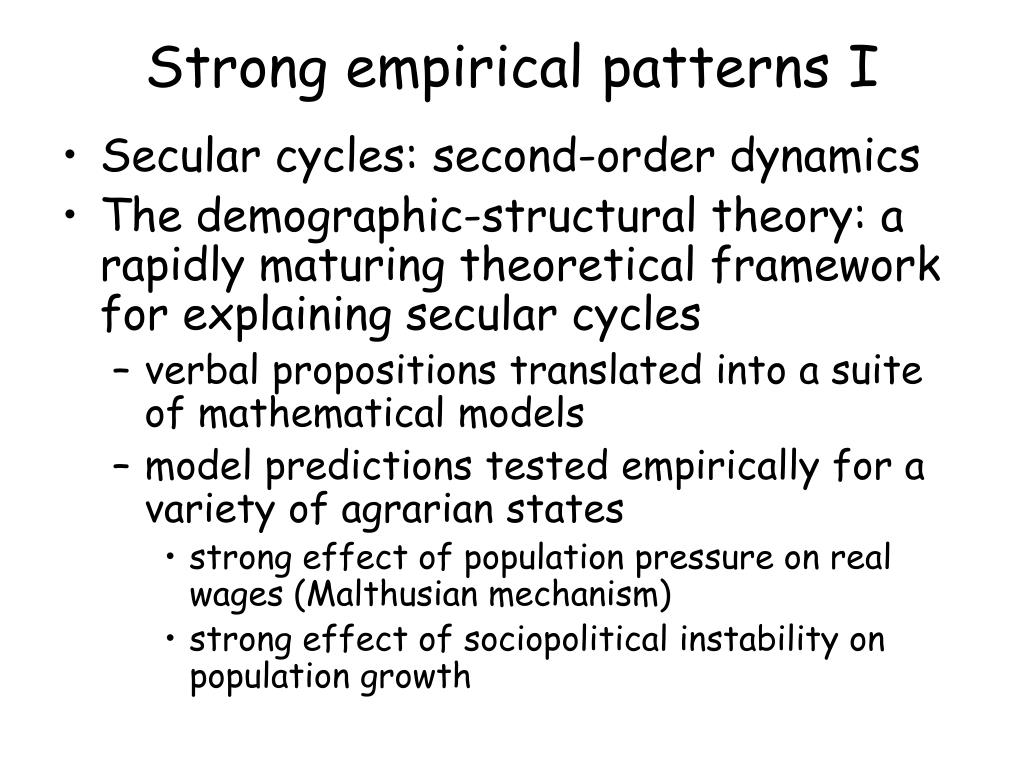 Strong empirical patterns I

• Secular cycles: second-order dynamics
• The demographic-structural theory: a rapidly maturing theoretical framework for explaining secular cycles
– verbal propositions translated into a suite of mathematical models
– model predictions tested empirically for a variety of agrarian states
• strong effect of population pressure on real wages (Malthusian mechanism)
• strong effect of sociopolitical instability on population growth